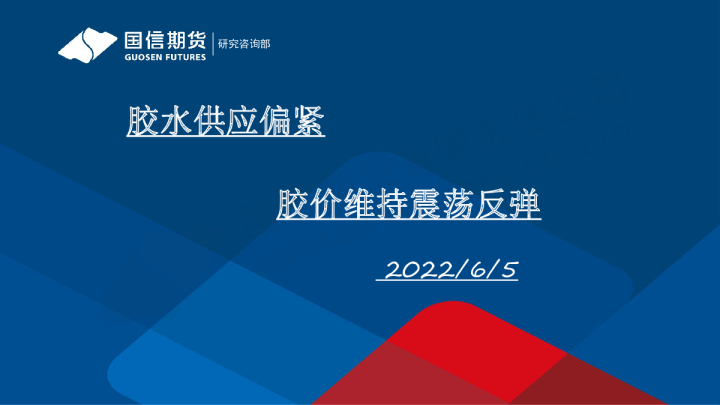 国信期货
GUOSEN FUTURES
研究咨询部

胶水供应偏紧

胶价维持震荡反弹

2022/6/5